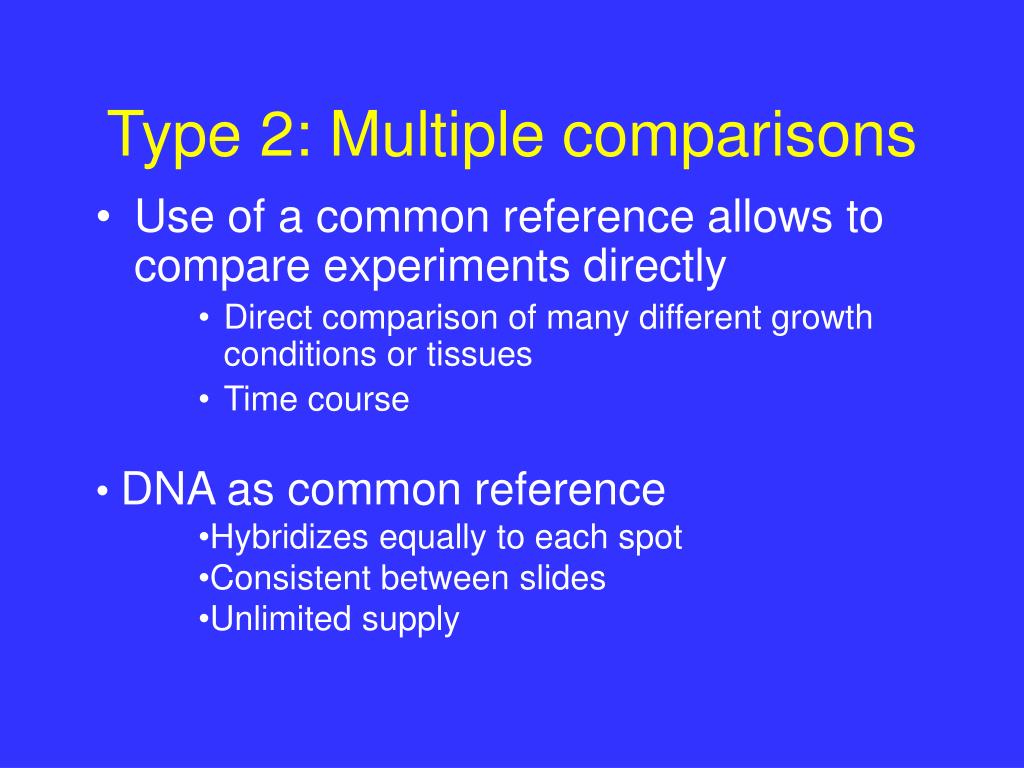 Type 2: Multiple comparisons

• Use of a common reference allows to compare experiments directly

• Direct comparison of many different growth conditions or tissues

• Time course

• DNA as common reference

•Hybridizes equally to each spot

•Consistent between slides

•Unlimited supply